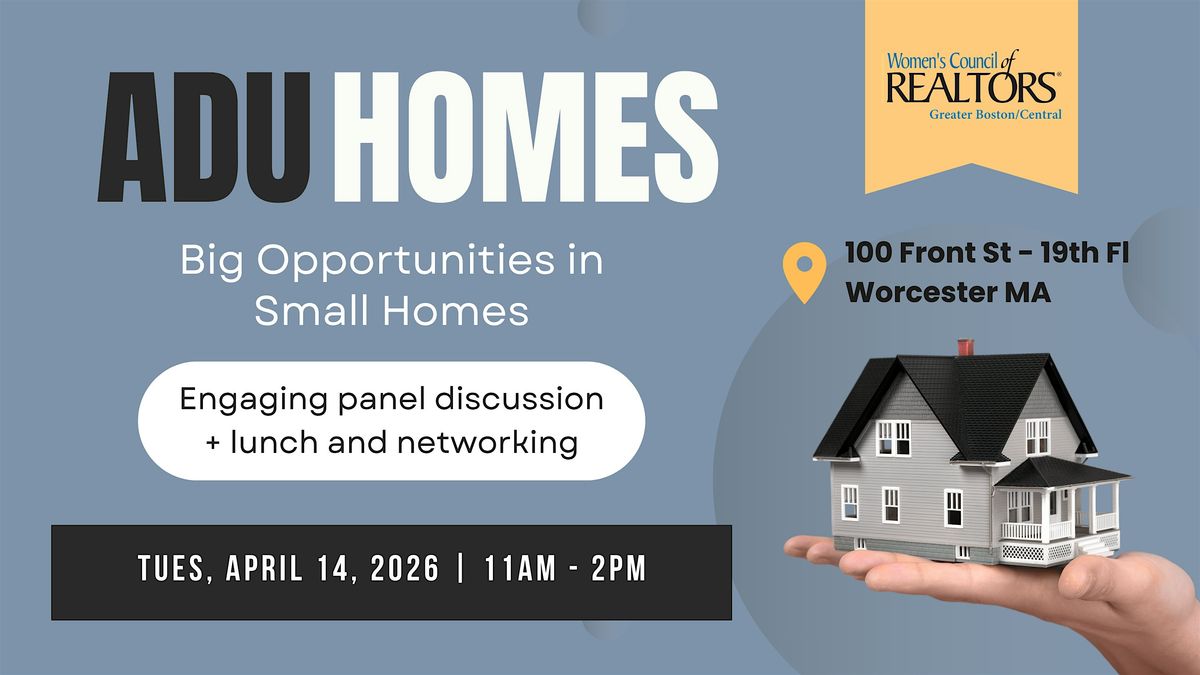 ADU HOMES

Big Opportunities in Small Homes

Engaging panel discussion + lunch and networking

TUES, APRIL 14, 2026 | 11AM - 2PM

Women's Council of REALTORS® Greater Boston/Central

100 Front St - 19th Fl
Worcester MA